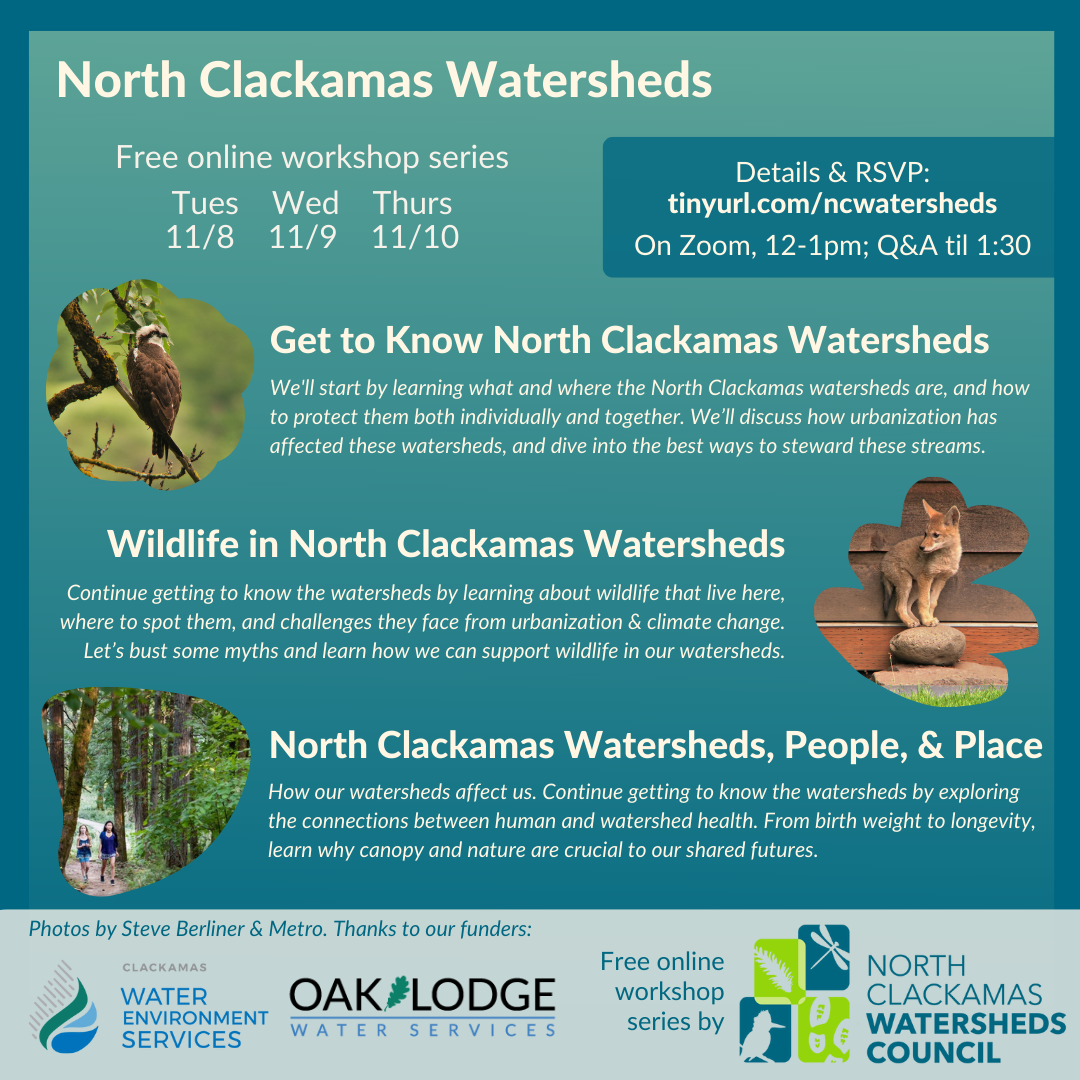 North Clackamas Watersheds

Free online workshop series
Tues 11/8 Wed 11/9 Thurs 11/10

Details & RSVP:
tinyurl.com/ncwatersheds
On Zoom, 12-1pm; Q&A til 1:30

Get to Know North Clackamas Watersheds

We'll start by learning what and where the North Clackamas watersheds are, and how to protect them both individually and together. We'll discuss how urbanization has affected these watersheds, and dive into the best ways to steward these streams.

Wildlife in North Clackamas Watersheds

Continue getting to know the watersheds by learning about wildlife that live here, where to spot them, and challenges they face from urbanization & climate change. Let's bust some myths and learn how we can support wildlife in our watersheds.

North Clackamas Watersheds, People, & Place

How our watersheds affect us. Continue getting to know the watersheds by exploring the connections between human and watershed health. From birth weight to longevity, learn why canopy and nature are crucial to our shared futures.

Photos by Steve Berliner & Metro. Thanks to our funders:

CLACKAMAS WATER ENVIRONMENT SERVICES

OAK LODGE WATER SERVICES

Free online workshop series by

NORTH CLACKAMAS WATERSHEDS COUNCIL